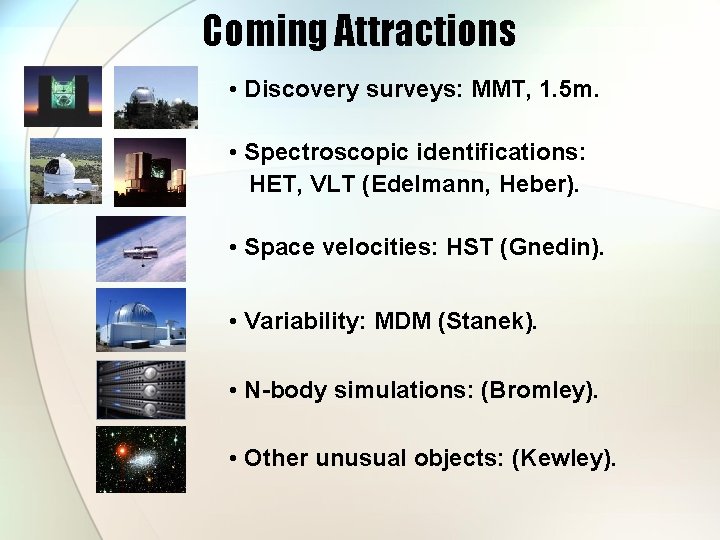 Coming Attractions

• Discovery surveys: MMT, 1.5m.

• Spectroscopic identifications: HET, VLT (Edelmann, Heber).

• Space velocities: HST (Gnedin).

• Variability: MDM (Stanek).

• N-body simulations: (Bromley).

• Other unusual objects: (Kewley).